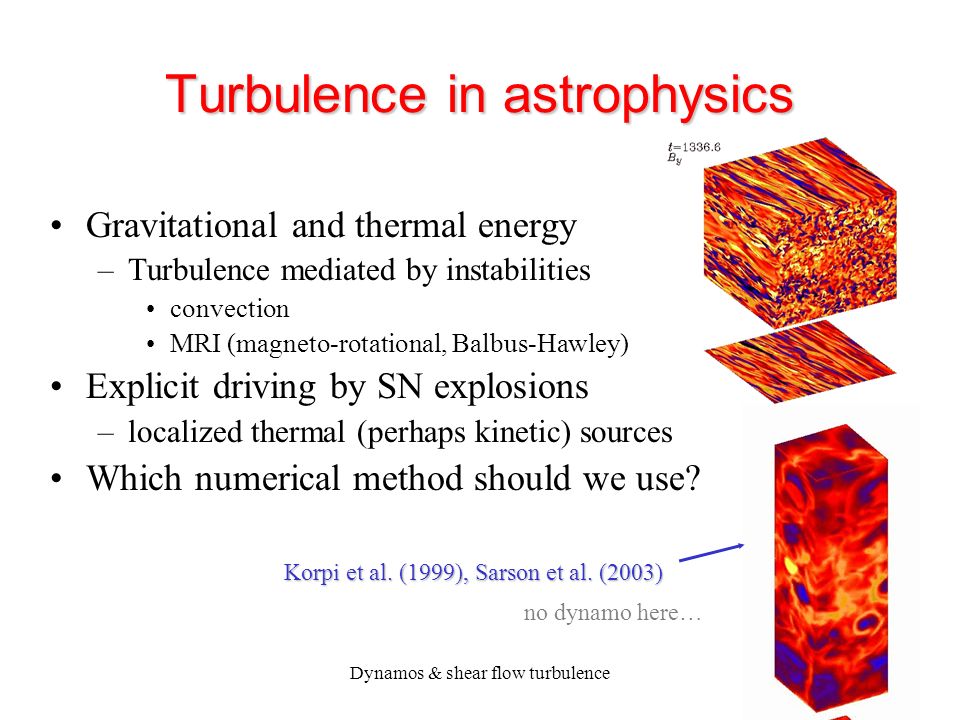 Turbulence in astrophysics

$t=1336.6$
$B_y$

• Gravitational and thermal energy
– Turbulence mediated by instabilities
• convection
• MRI (magneto-rotational, Balbus-Hawley)
• Explicit driving by SN explosions
– localized thermal (perhaps kinetic) sources
• Which numerical method should we use?

Korpi et al. (1999), Sarson et al. (2003)

no dynamo here…

Dynamos & shear flow turbulence